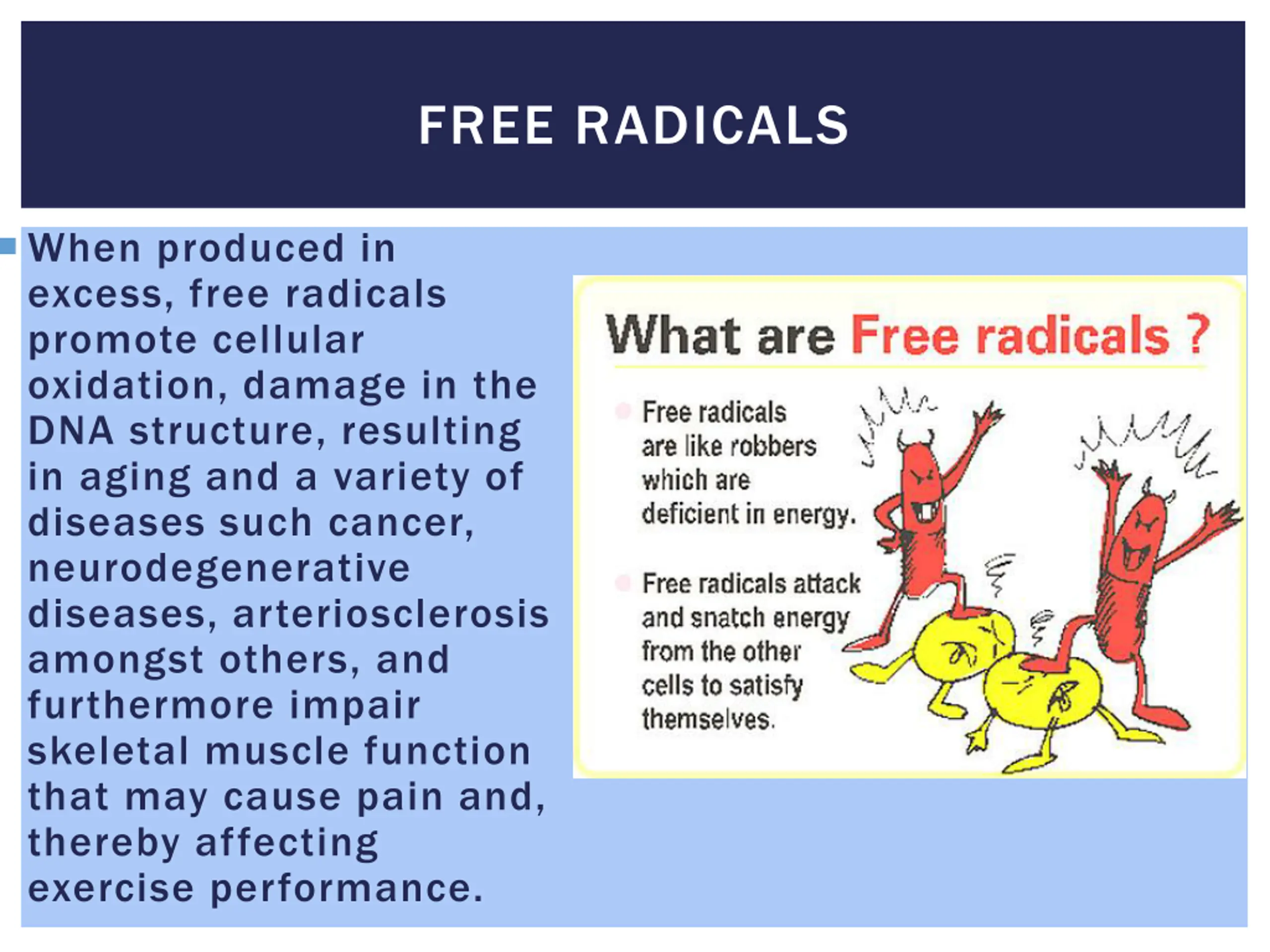 FREE RADICALS

When produced in excess, free radicals promote cellular oxidation, damage in the DNA structure, resulting in aging and a variety of diseases such cancer, neurodegenerative diseases, arteriosclerosis amongst others, and furthermore impair skeletal muscle function that may cause pain and, thereby affecting exercise performance.

What are Free radicals ?

Free radicals are like robbers which are deficient in energy.

Free radicals attack and snatch energy from the other cells to satisfy themselves.